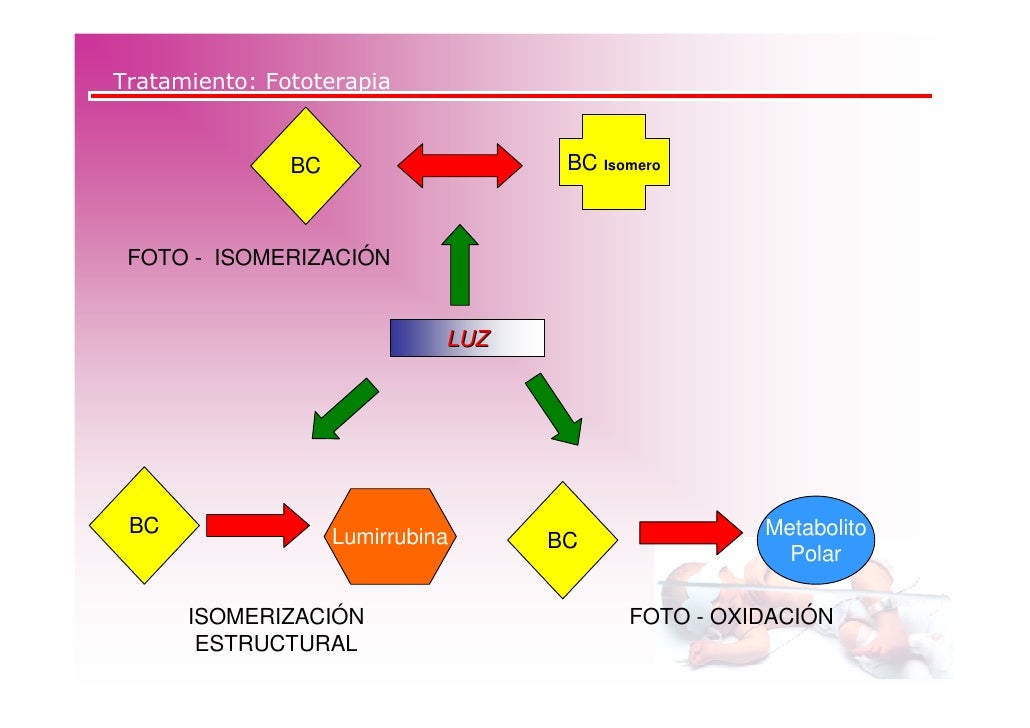 Tratamiento: Fototerapia

BC

BC Isomero

FOTO - ISOMERIZACIÓN

LUZ

BC

Lumirrubina

BC

Metabolito Polar

ISOMERIZACIÓN ESTRUCTURAL

FOTO - OXIDACIÓN